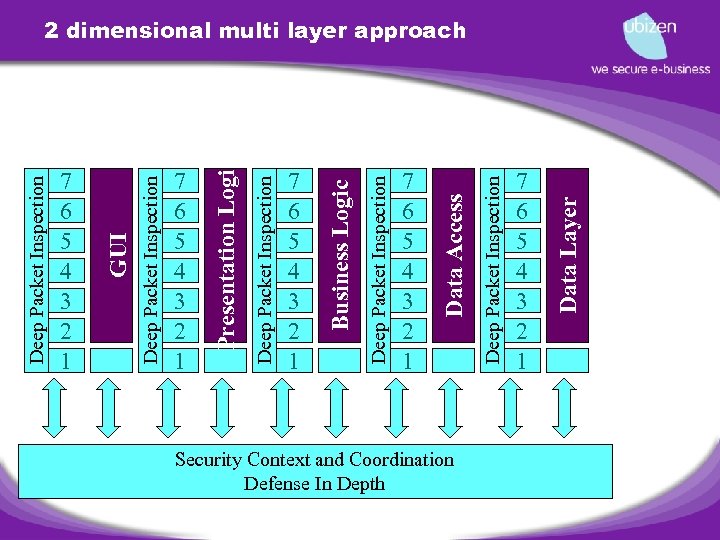 2 dimensional multi layer approach

ubizen
we secure e-business

Deep Packet Inspection
7
6
5
4
3
2
1

GUI

Deep Packet Inspection
7
6
5
4
3
2
1

Presentation Logi

Deep Packet Inspection
7
6
5
4
3
2
1

Business Logic

Deep Packet Inspection
7
6
5
4
3
2
1

Data Access

Deep Packet Inspection
7
6
5
4
3
2
1

Data Layer

Security Context and Coordination
Defense In Depth